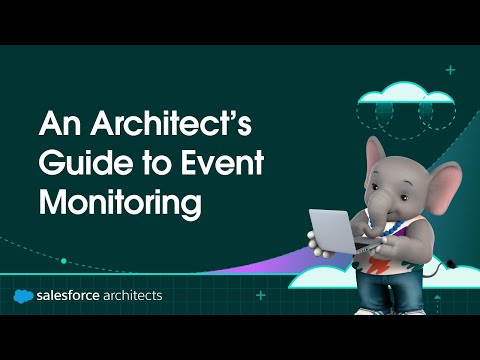 An Architect's Guide to Event Monitoring

salesforce architects